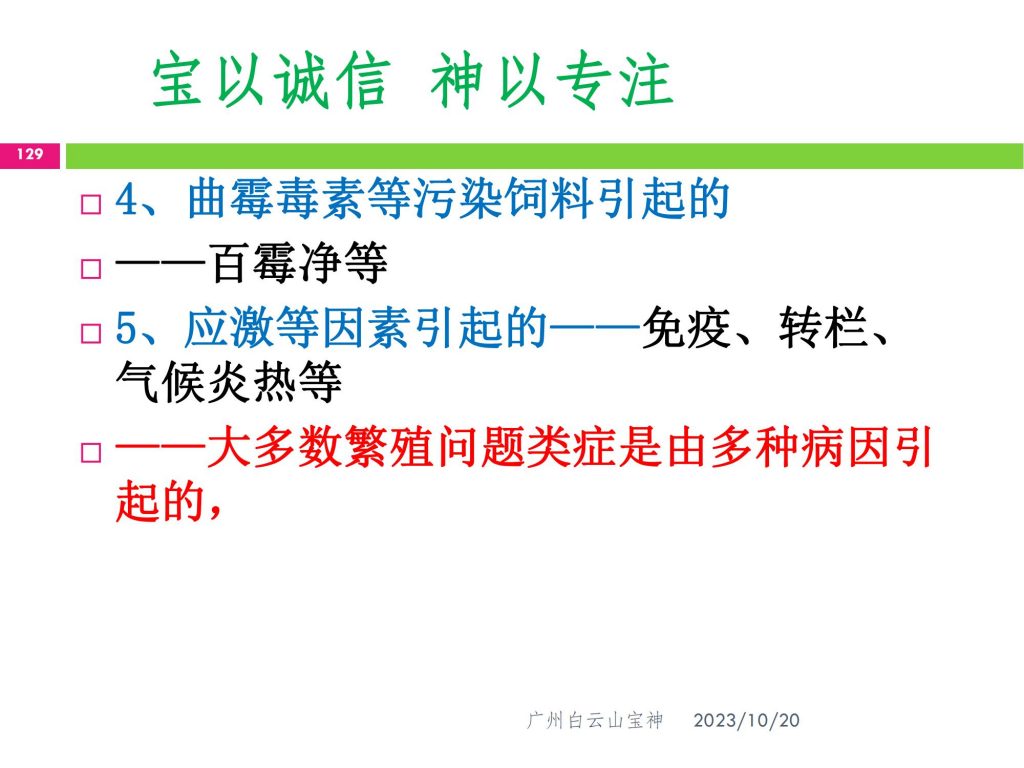 宝以诚信 神以专注

129

□ 4、曲霉毒素等污染饲料引起的

□ ——百霉净等

□ 5、应激等因素引起的——免疫、转栏、气候炎热等

□ ——大多数繁殖问题类症是由多种病因引起的，

广州白云山宝神 2023/10/20